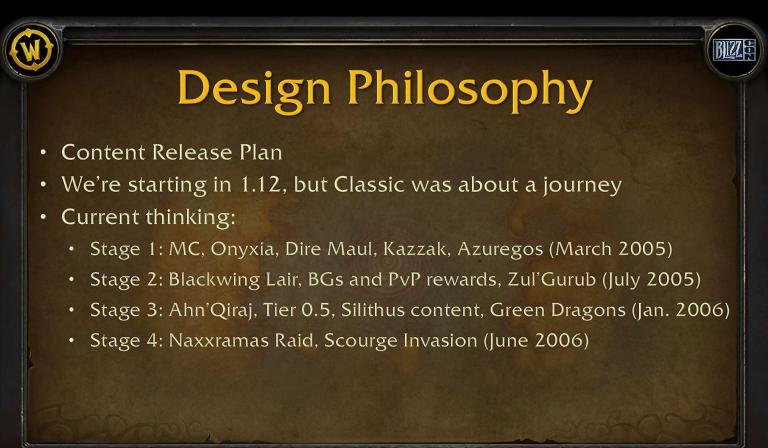 W

BLIZZCON

Design Philosophy

• Content Release Plan
• We're starting in 1.12, but Classic was about a journey
• Current thinking:
  • Stage 1: MC, Onyxia, Dire Maul, Kazzak, Azuregos (March 2005)
  • Stage 2: Blackwing Lair, BGs and PvP rewards, Zul'Gurub (July 2005)
  • Stage 3: Ahn'Qiraj, Tier 0.5, Silithus content, Green Dragons (Jan. 2006)
  • Stage 4: Naxxramas Raid, Scourge Invasion (June 2006)